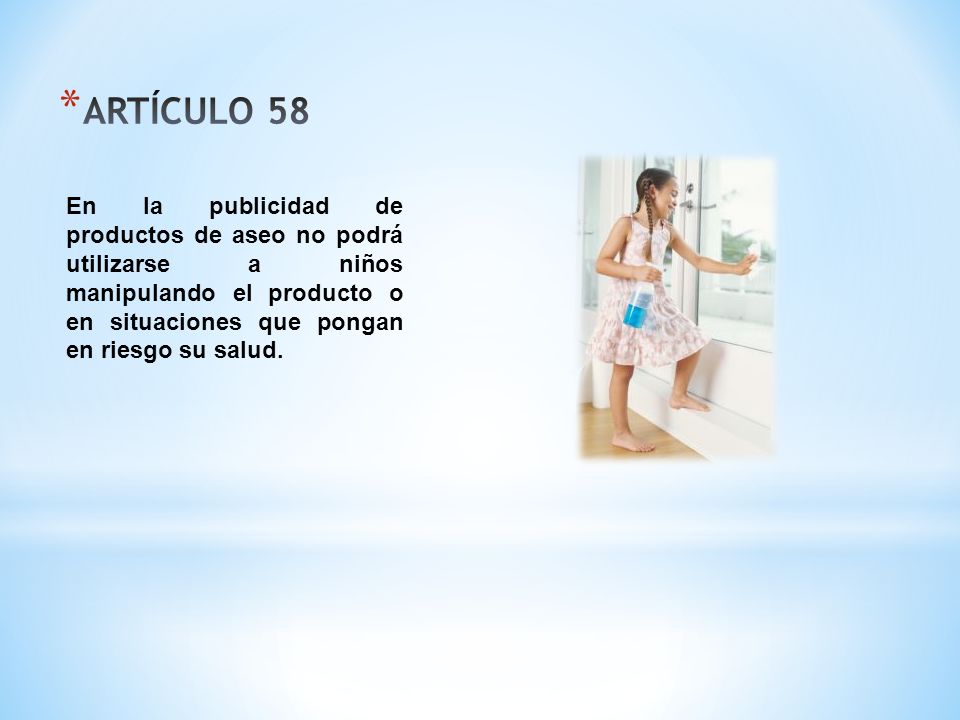 *ARTÍCULO 58

En la publicidad de productos de aseo no podrá utilizarse a niños manipulando el producto o en situaciones que pongan en riesgo su salud.